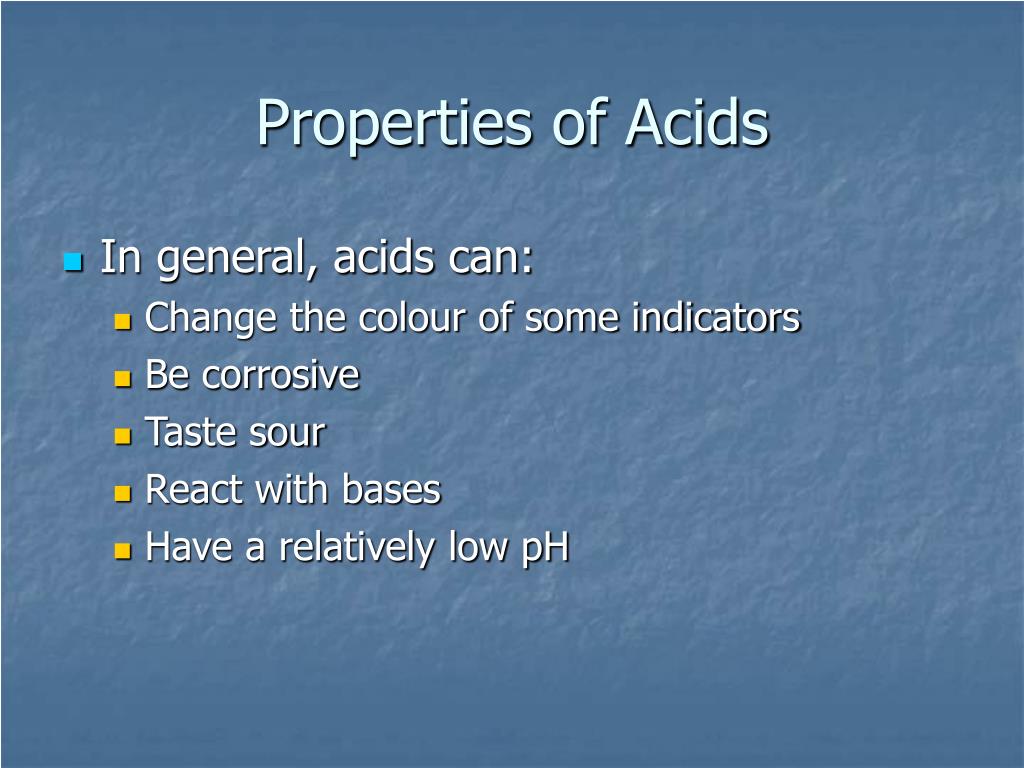 Properties of Acids

In general, acids can:
Change the colour of some indicators
Be corrosive
Taste sour
React with bases
Have a relatively low pH